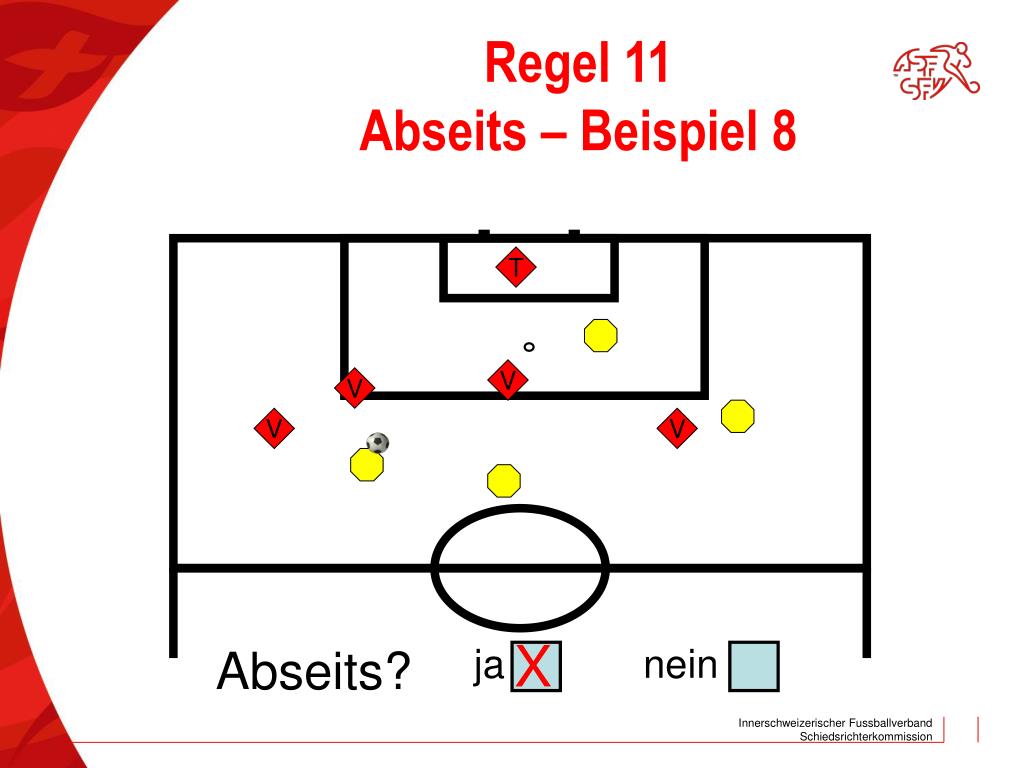 Regel 11
Abseits – Beispiel 8

T
V
V
V
V

Abseits? ja X nein

Innerschweizerischer Fussballverband
Schiedsrichterkommission